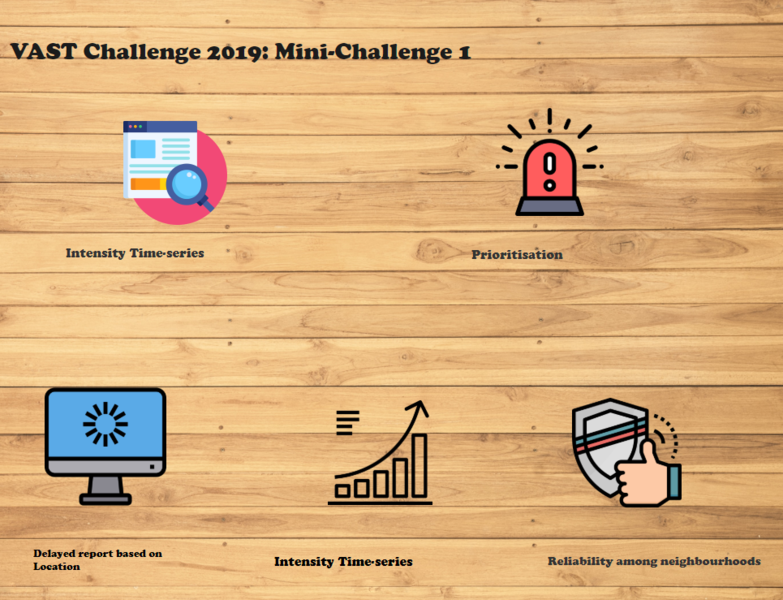 VAST Challenge 2019: Mini-Challenge 1

Intensity Time-series

Prioritisation

Delayed report based on Location

Intensity Time-series

Reliability among neighbourhoods